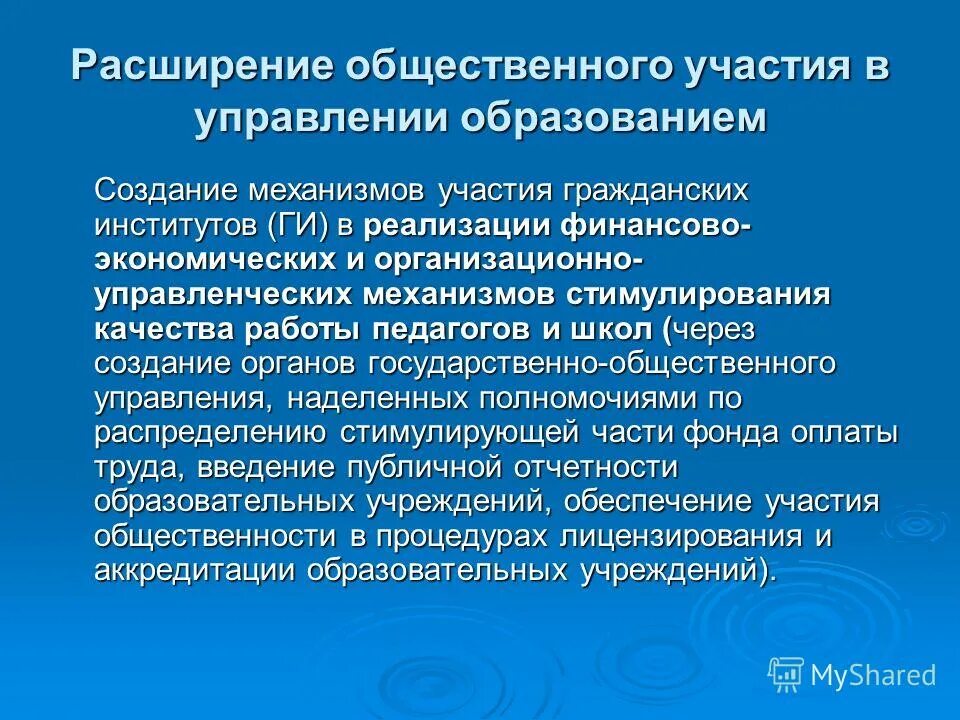 Расширение общественного участия в управлении образованием

Создание механизмов участия гражданских институтов (ГИ) в реализации финансово-экономических и организационно-управленческих механизмов стимулирования качества работы педагогов и школ (через создание органов государственно-общественного управления, наделенных полномочиями по распределению стимулирующей части фонда оплаты труда, введение публичной отчетности образовательных учреждений, обеспечение участия общественности в процедурах лицензирования и аккредитации образовательных учреждений).

MyShared